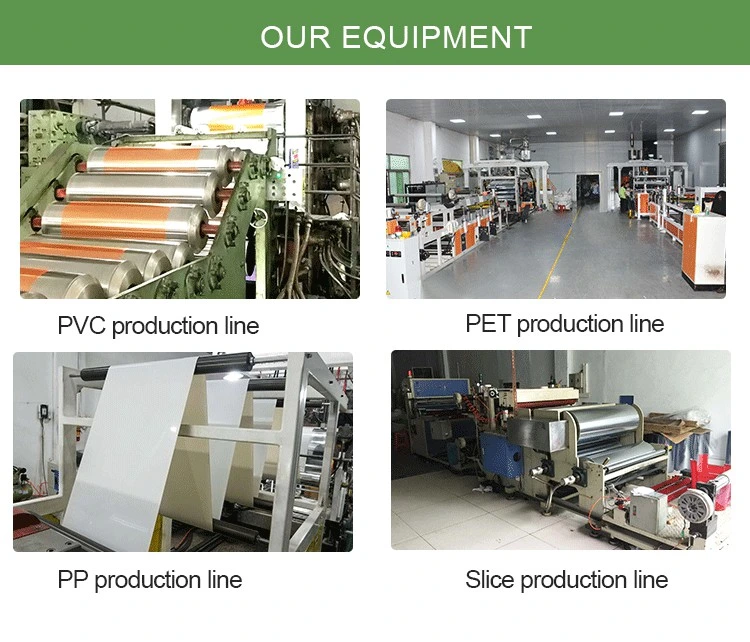 OUR EQUIPMENT

PVC production line

PET production line

PP production line

Slice production line